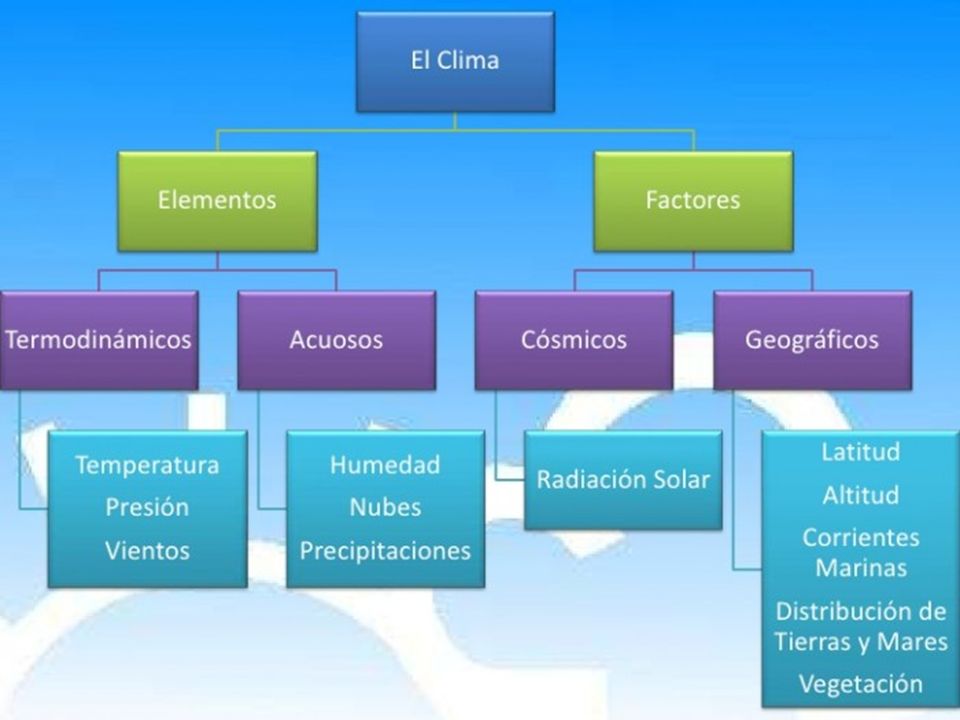 El Clima

Elementos

Factores

Termodinámicos

Acuosos

Cósmicos

Geográficos

Temperatura
Presión
Vientos

Humedad
Nubes
Precipitaciones

Radiación Solar

Latitud
Altitud
Corrientes Marinas
Distribución de Tierras y Mares
Vegetación